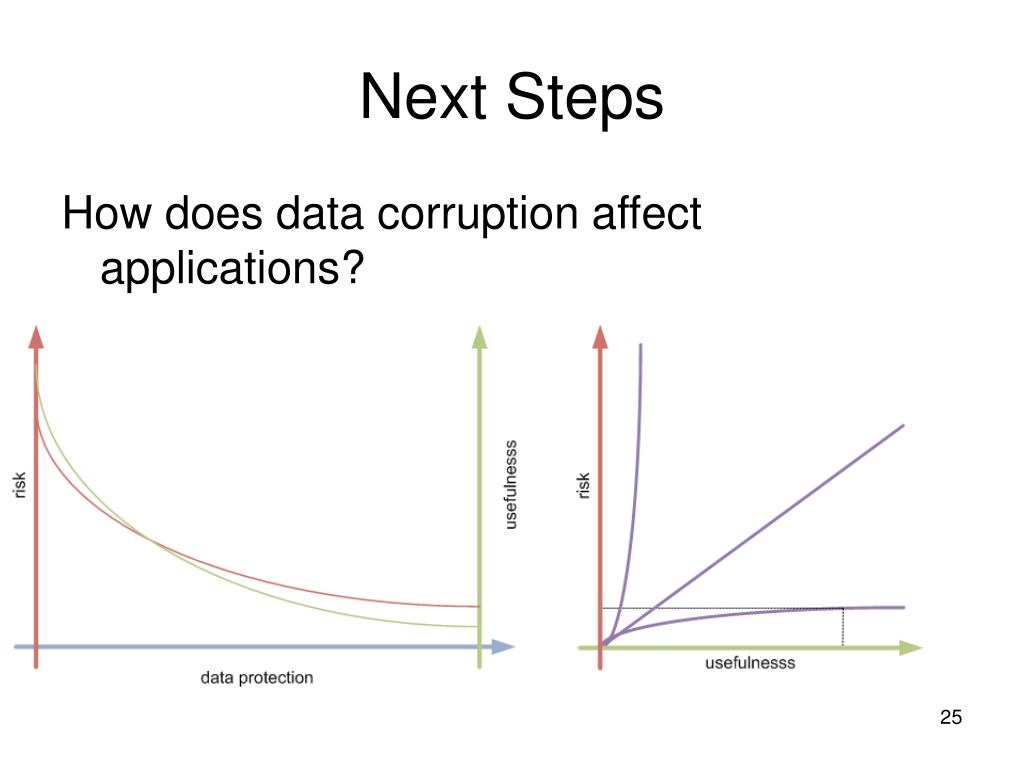 Next Steps

How does data corruption affect applications?

risk

usefulnesss

data protection

risk

usefulnesss

25